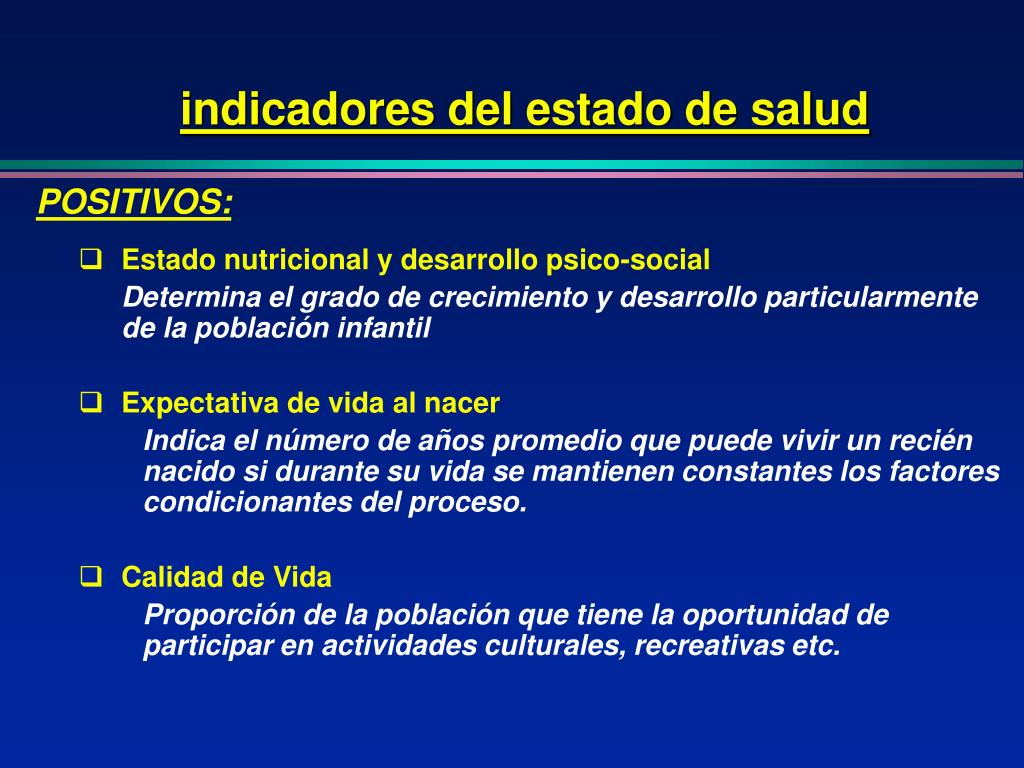 indicadores del estado de salud

POSITIVOS:

❑ Estado nutricional y desarrollo psico-social

Determina el grado de crecimiento y desarrollo particularmente de la población infantil

❑ Expectativa de vida al nacer

Indica el número de años promedio que puede vivir un recién nacido si durante su vida se mantienen constantes los factores condicionantes del proceso.

❑ Calidad de Vida

Proporción de la población que tiene la oportunidad de participar en actividades culturales, recreativas etc.